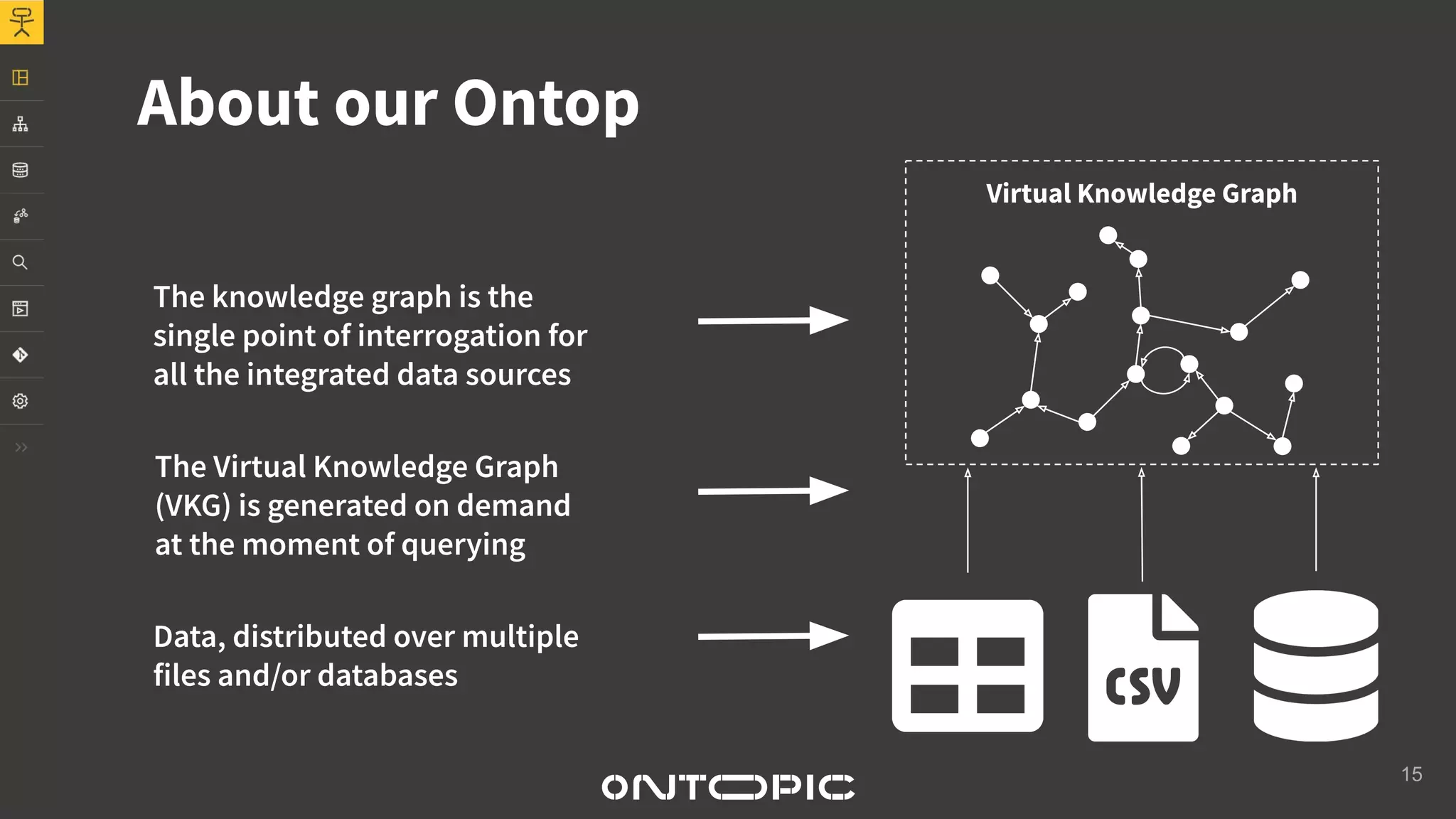 About our Ontop

The knowledge graph is the single point of interrogation for all the integrated data sources

The Virtual Knowledge Graph (VKG) is generated on demand at the moment of querying

Data, distributed over multiple files and/or databases

Virtual Knowledge Graph

CSV

ONTOPIC

15